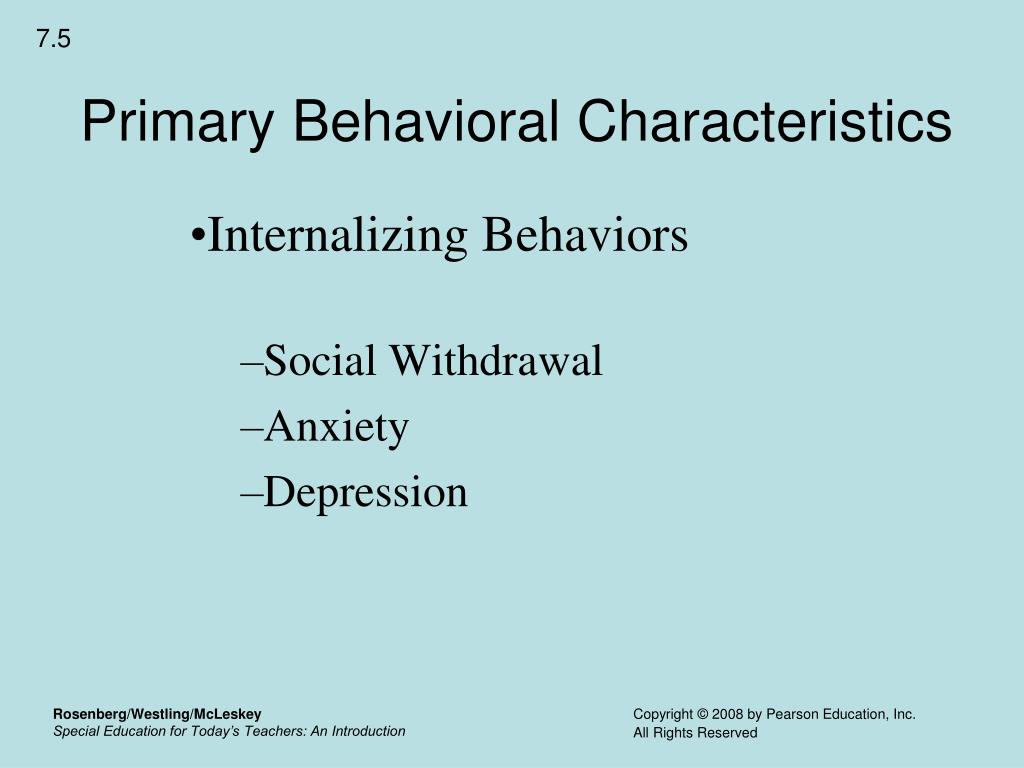 7.5

Primary Behavioral Characteristics

•Internalizing Behaviors

–Social Withdrawal
–Anxiety
–Depression

Rosenberg/Westling/McLeskey
Special Education for Today's Teachers: An Introduction

Copyright © 2008 by Pearson Education, Inc.
All Rights Reserved